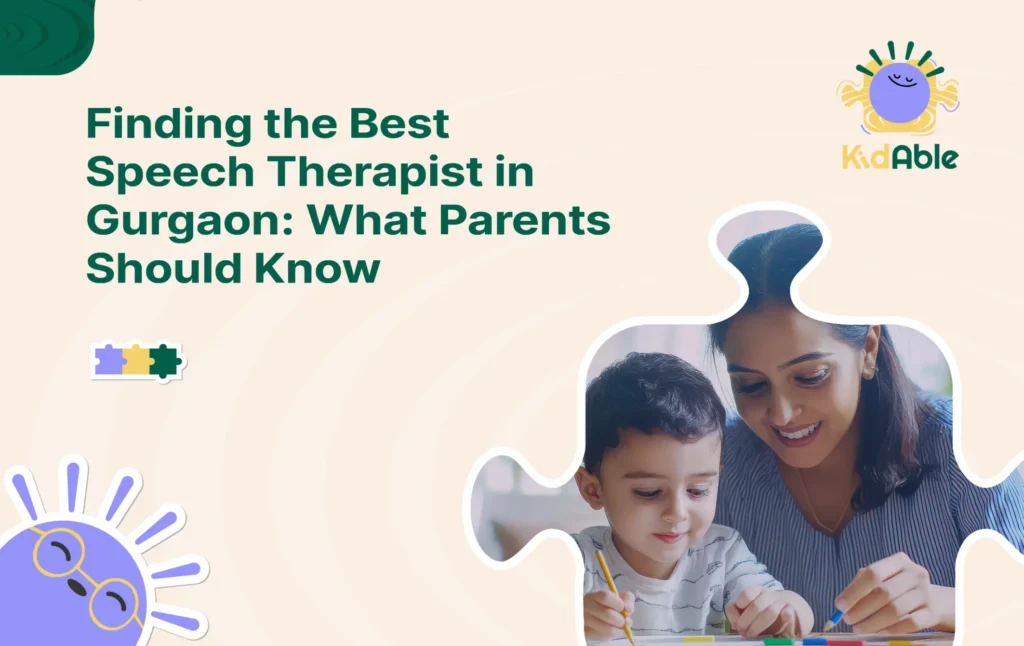 Finding the Best Speech Therapist in Gurgaon: What Parents Should Know

KidAble